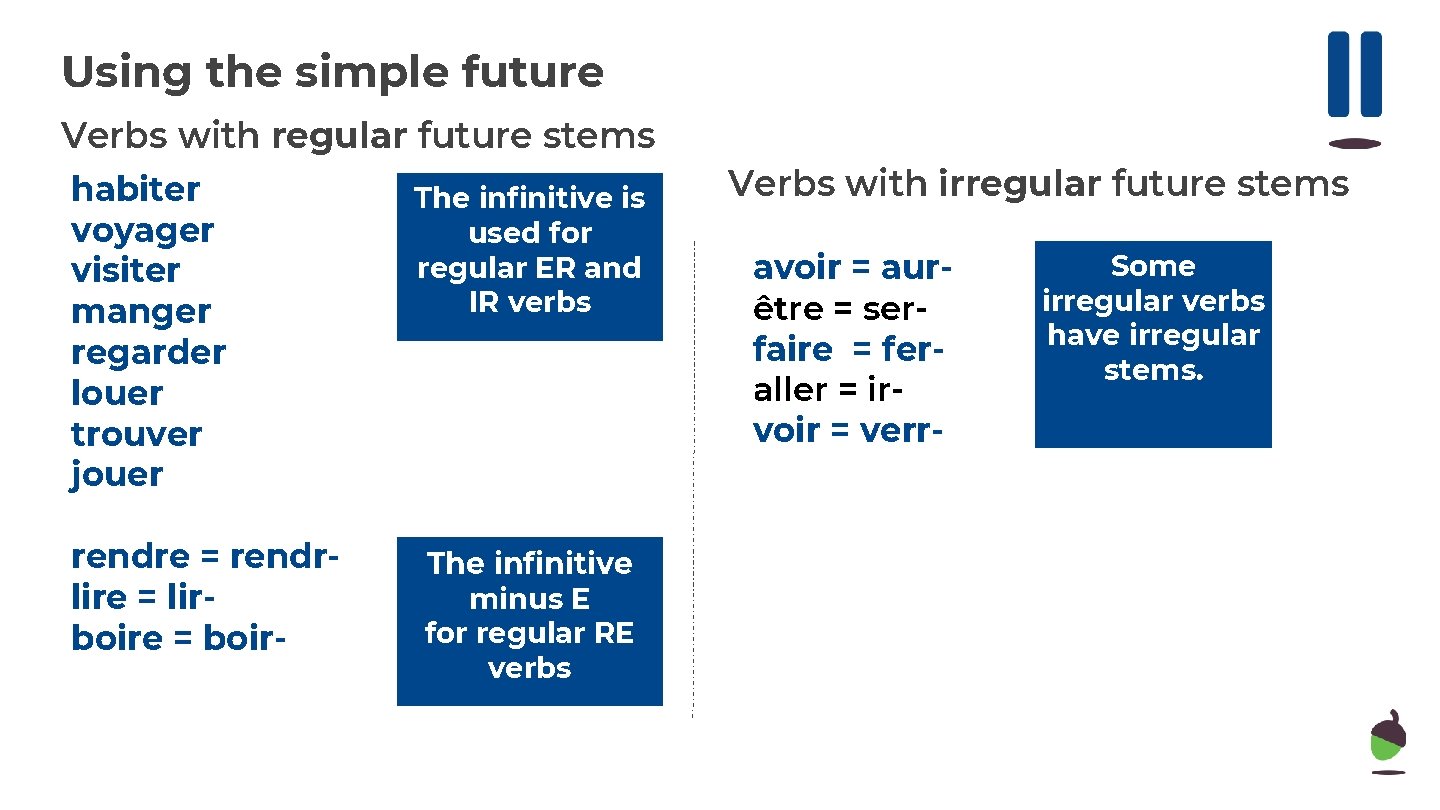 Using the simple future

Verbs with regular future stems

habiter
voyager
visiter
manger
regarder
louer
trouver
jouer

The infinitive is used for regular ER and IR verbs

rendre = rendr-
lire = lir-
boire = boir-

The infinitive minus E for regular RE verbs

Verbs with irregular future stems

avoir = aur-
être = ser-
faire = fer-
aller = ir-
voir = verr-

Some irregular verbs have irregular stems.